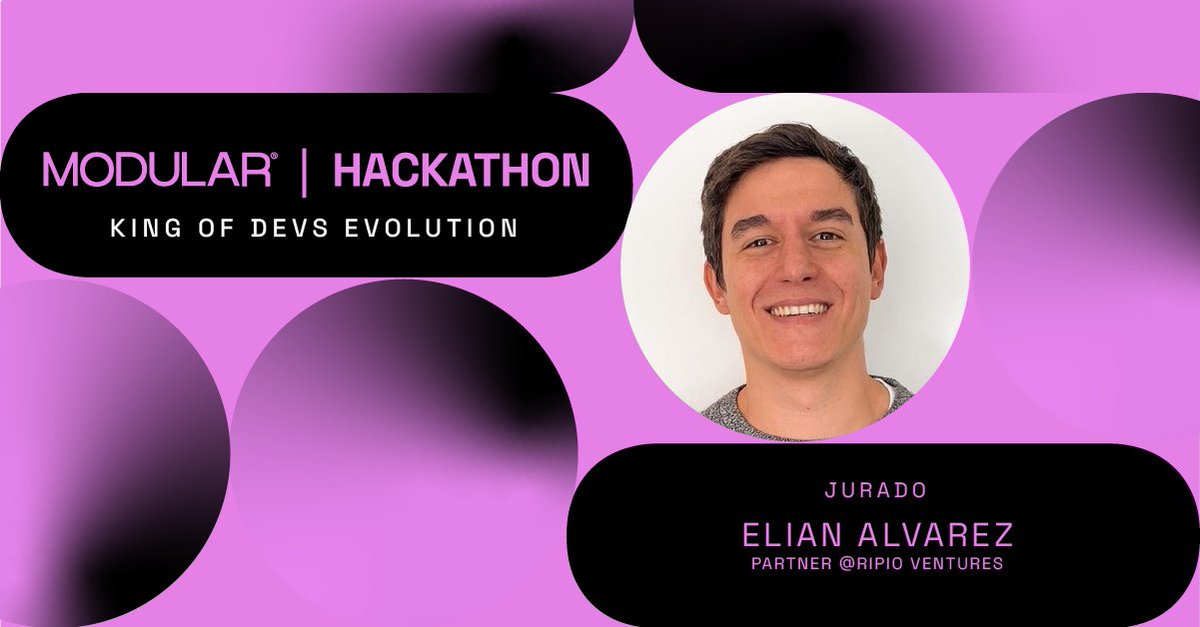 MODULAR® | HACKATHON
KING OF DEVS EVOLUTION

JURADO
ELIAN ALVAREZ
PARTNER @RIPIO VENTURES